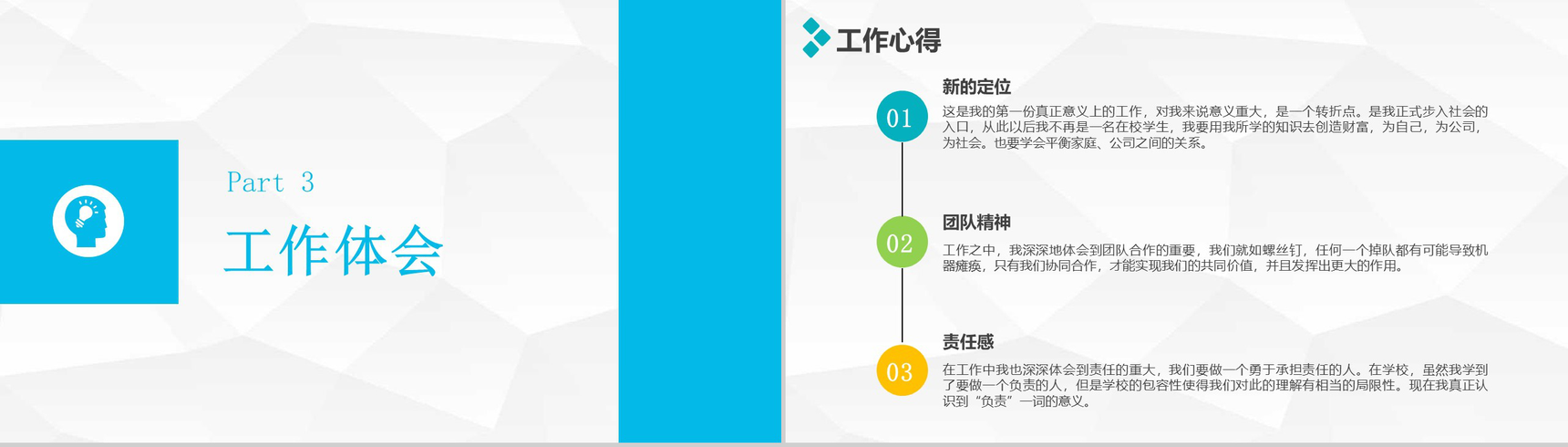 Part 3

工作体会

工作心得

01

新的定位

这是我的第一份真正意义上的工作，对我来说意义重大，是一个转折点。是我正式步入社会的入口，从此以后我不再是一名在校学生，我要用我所学的知识去创造财富，为自己，为公司，为社会。也要学会平衡家庭、公司之间的关系。

02

团队精神

工作之中，我深深地体会到团队合作的重要，我们就如螺丝钉，任何一个掉队都有可能导致机器瘫痪，只有我们协同合作，才能实现我们的共同价值，并且发挥出更大的作用。

03

责任感

在工作中我也深深体会到责任的重大，我们要做一个勇于承担责任的人。在学校，虽然我学到了要做一个负责的人，但是学校的包容性使得我们对此的理解有相当的局限性。现在我真正认识到“负责”一词的意义。